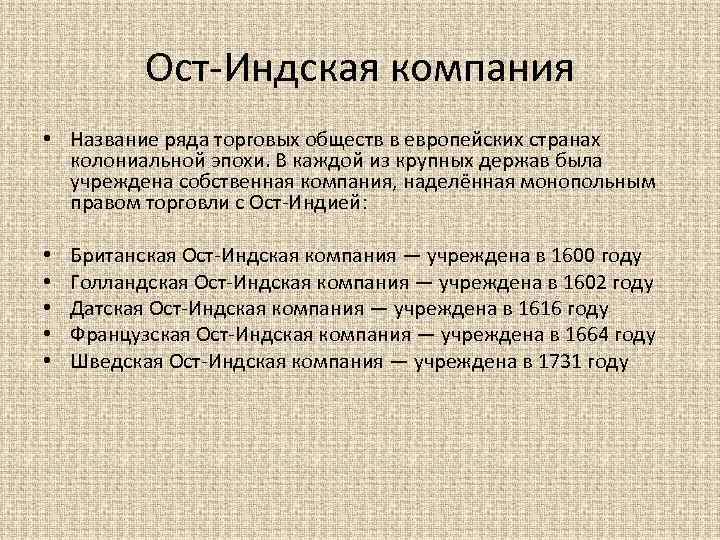 Ост-Индская компания

• Название ряда торговых обществ в европейских странах колониальной эпохи. В каждой из крупных держав была учреждена собственная компания, наделённая монопольным правом торговли с Ост-Индией:

• Британская Ост-Индская компания — учреждена в 1600 году
• Голландская Ост-Индская компания — учреждена в 1602 году
• Датская Ост-Индская компания — учреждена в 1616 году
• Французская Ост-Индская компания — учреждена в 1664 году
• Шведская Ост-Индская компания — учреждена в 1731 году